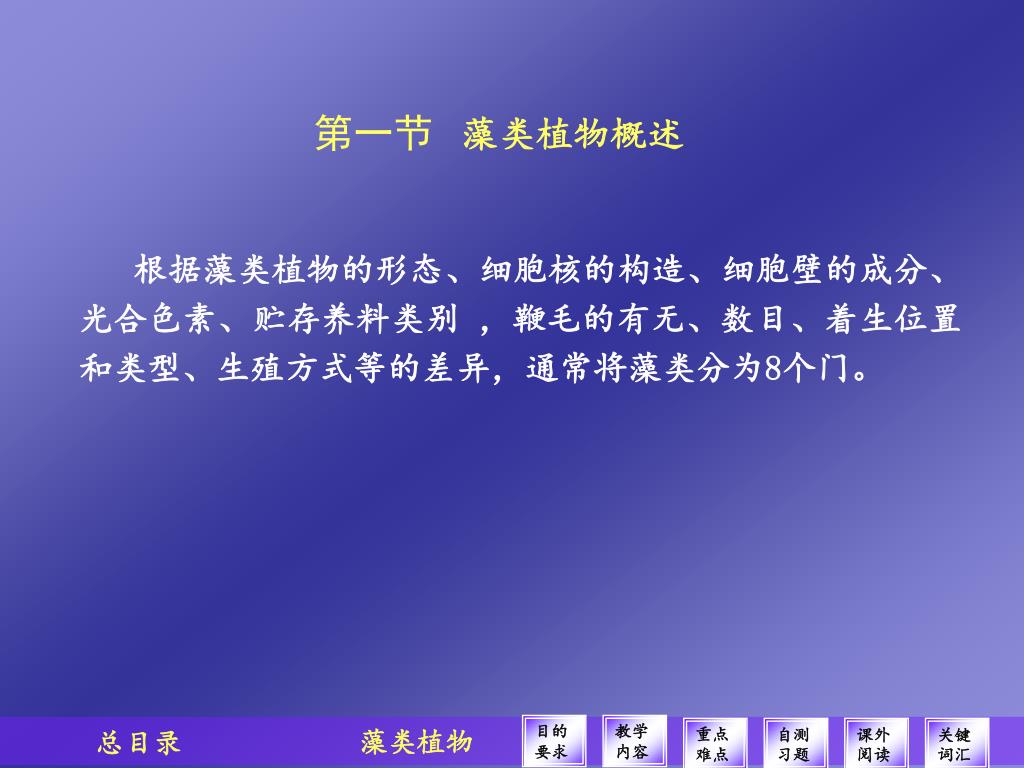 第一节 藻类植物概述

根据藻类植物的形态、细胞核的构造、细胞壁的成分、光合色素、贮存养料类别 ，鞭毛的有无、数目、着生位置和类型、生殖方式等的差异，通常将藻类分为8个门。

总目录

藻类植物

目的要求

教学内容

重点难点

自测习题

课外阅读

关键词汇